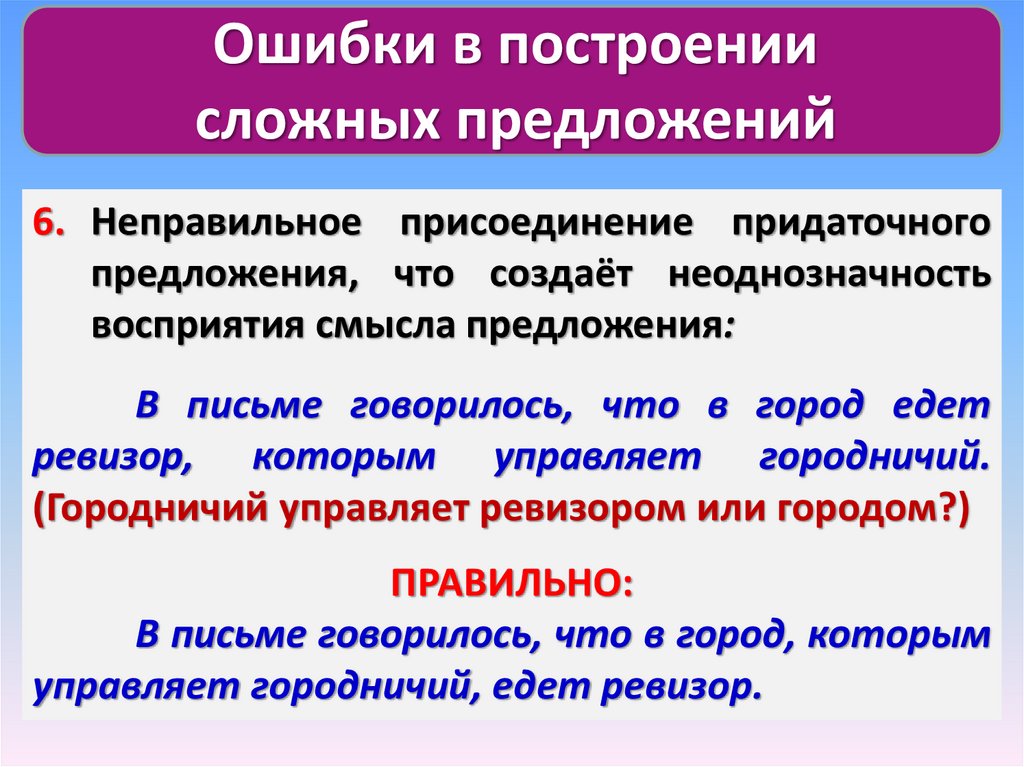 Ошибки в построении сложных предложений

6. Неправильное присоединение придаточного предложения, что создаёт неоднозначность восприятия смысла предложения:

В письме говорилось, что в город едет ревизор, которым управляет городничий. (Городничий управляет ревизором или городом?)

ПРАВИЛЬНО:

В письме говорилось, что в город, которым управляет городничий, едет ревизор.